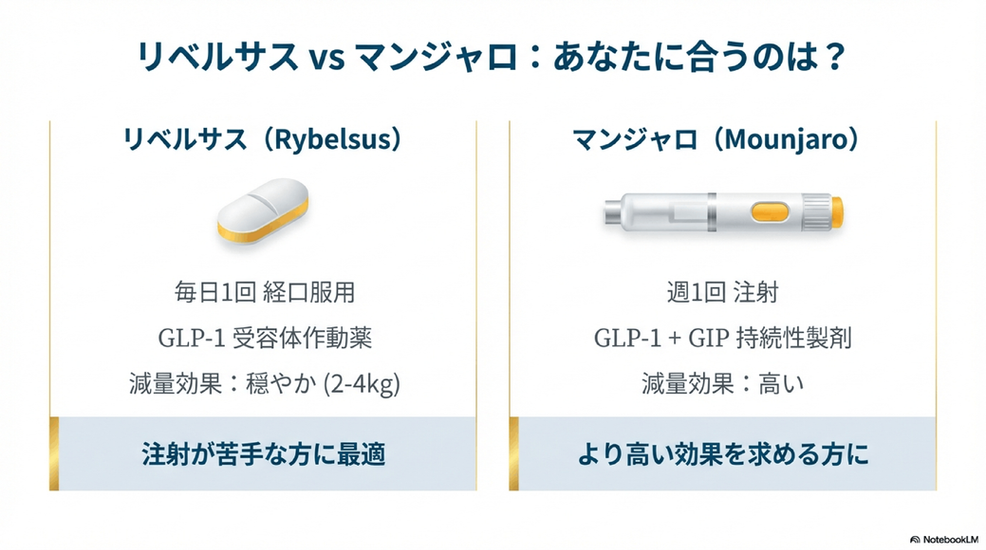 リベルサス vs マンジャロ：あなたに合うのは？

リベルサス（Rybelsus）

毎日1回 経口服用

GLP-1 受容体作動薬

減量効果：穏やか (2-4kg)

注射が苦手な方に最適

マンジャロ（Mounjaro）

週1回 注射

GLP-1 + GIP 持続性製剤

減量効果：高い

より高い効果を求める方に

NotebookLM